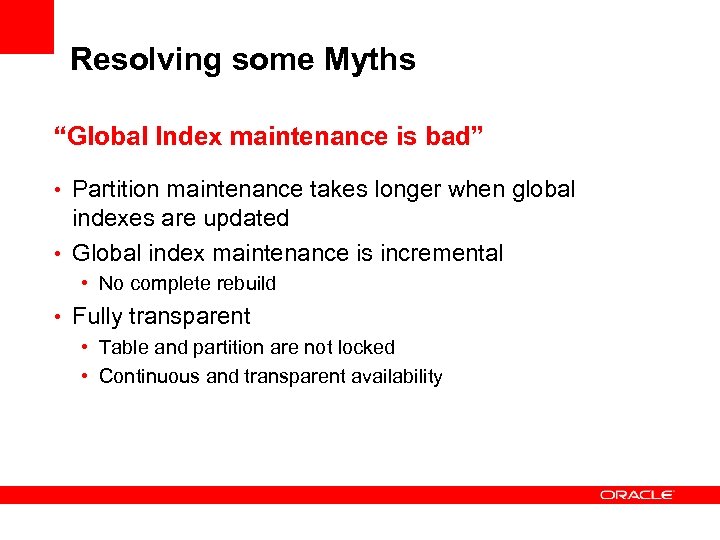 Resolving some Myths

“Global Index maintenance is bad”

• Partition maintenance takes longer when global indexes are updated
• Global index maintenance is incremental
 • No complete rebuild
• Fully transparent
 • Table and partition are not locked
 • Continuous and transparent availability

ORACLE